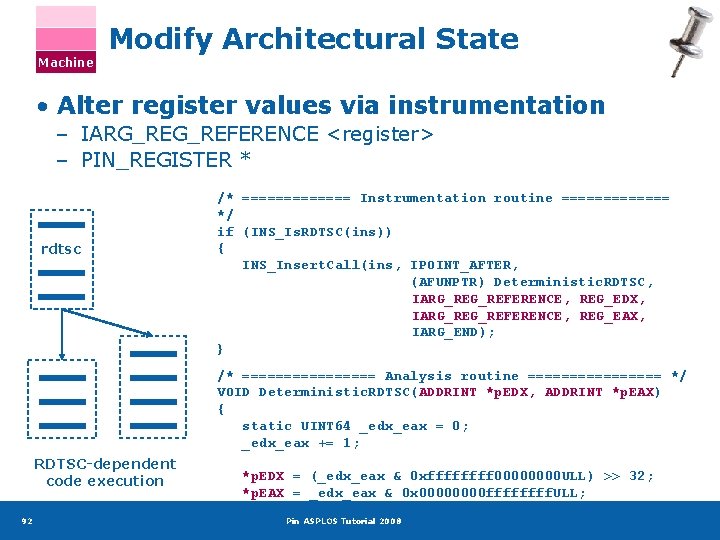 Machine

Modify Architectural State

• Alter register values via instrumentation
– IARG_REG_REFERENCE <register>
– PIN_REGISTER *

rdtsc

RDTSC-dependent code execution

/* ============= Instrumentation routine =============
*/
if (INS_IsRDTSC(ins))
{
   INS_InsertCall(ins, IPOINT_AFTER,
                  (AFUNPTR) DeterministicRDTSC,
                  IARG_REG_REFERENCE, REG_EDX,
                  IARG_REG_REFERENCE, REG_EAX,
                  IARG_END);
}

/* ================ Analysis routine ================ */
VOID DeterministicRDTSC(ADDRINT *pEDX, ADDRINT *pEAX)
{
   static UINT64 _edx_eax = 0;
   _edx_eax += 1;

   *pEDX = (_edx_eax & 0xffffffff00000000ULL) >> 32;
   *pEAX = _edx_eax & 0x00000000ffffffffULL;

92

Pin ASPLOS Tutorial 2008